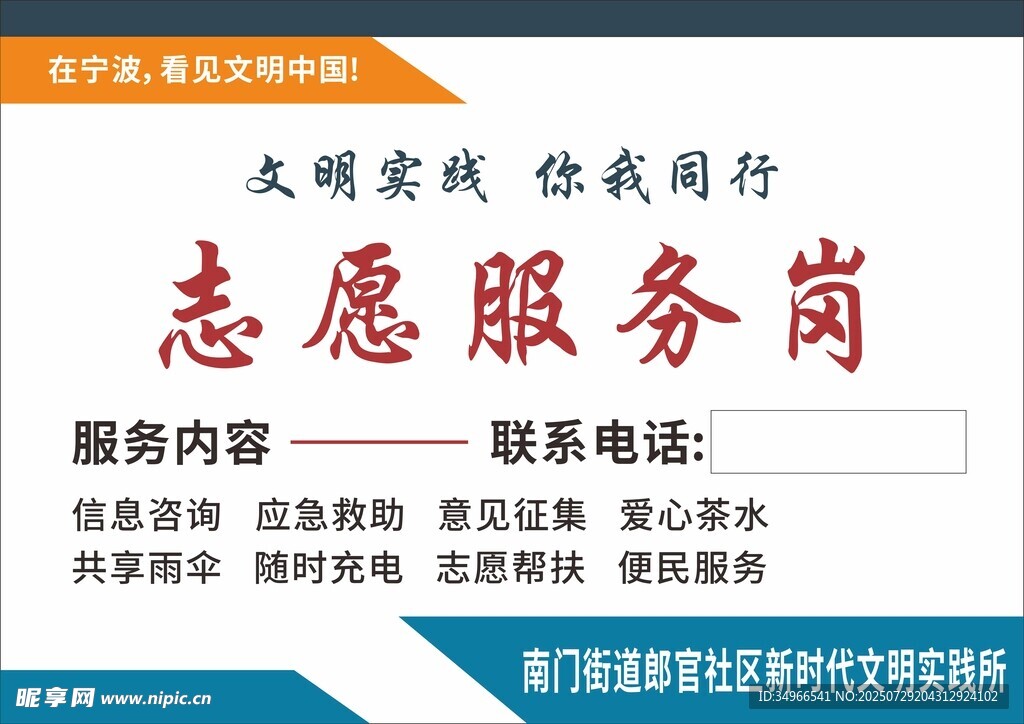 在宁波，看见文明中国！

文明实践 你我同行

志愿服务岗

服务内容 联系电话:

信息咨询 应急救助 意见征集 爱心茶水
共享雨伞 随时充电 志愿帮扶 便民服务

南门街道郎官社区新时代文明实践所

昵享网 www.nipic.cn
ID:34966541 NO:20250729204312924102